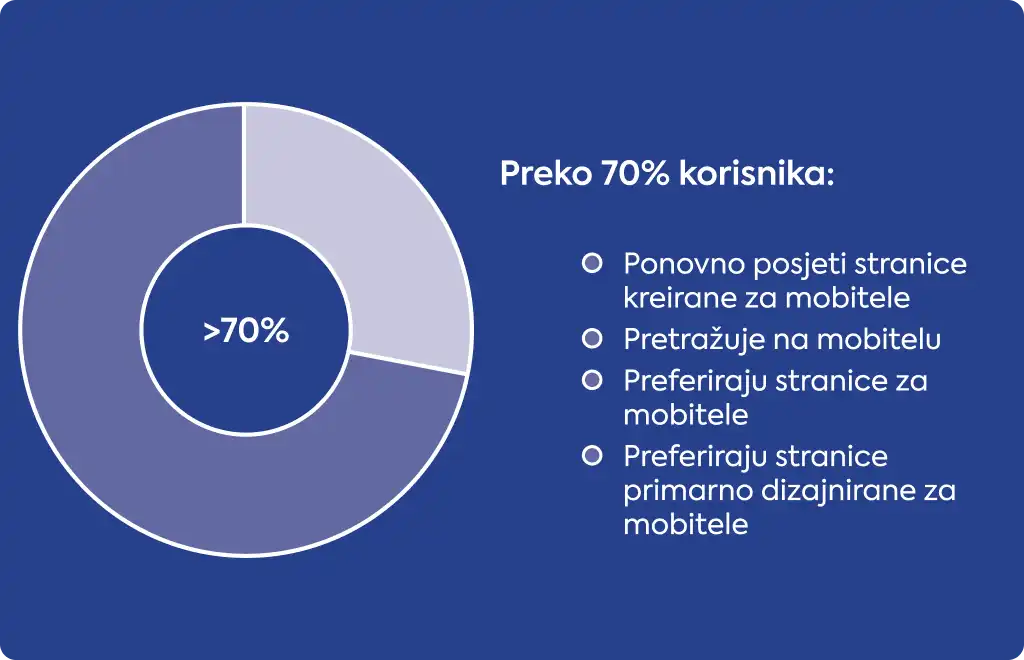 >70%

Preko 70% korisnika:

Ponovno posjeti stranice kreirane za mobitele

Pretražuje na mobitelu

Preferiraju stranice za mobitele

Preferiraju stranice primarno dizajnirane za mobitele